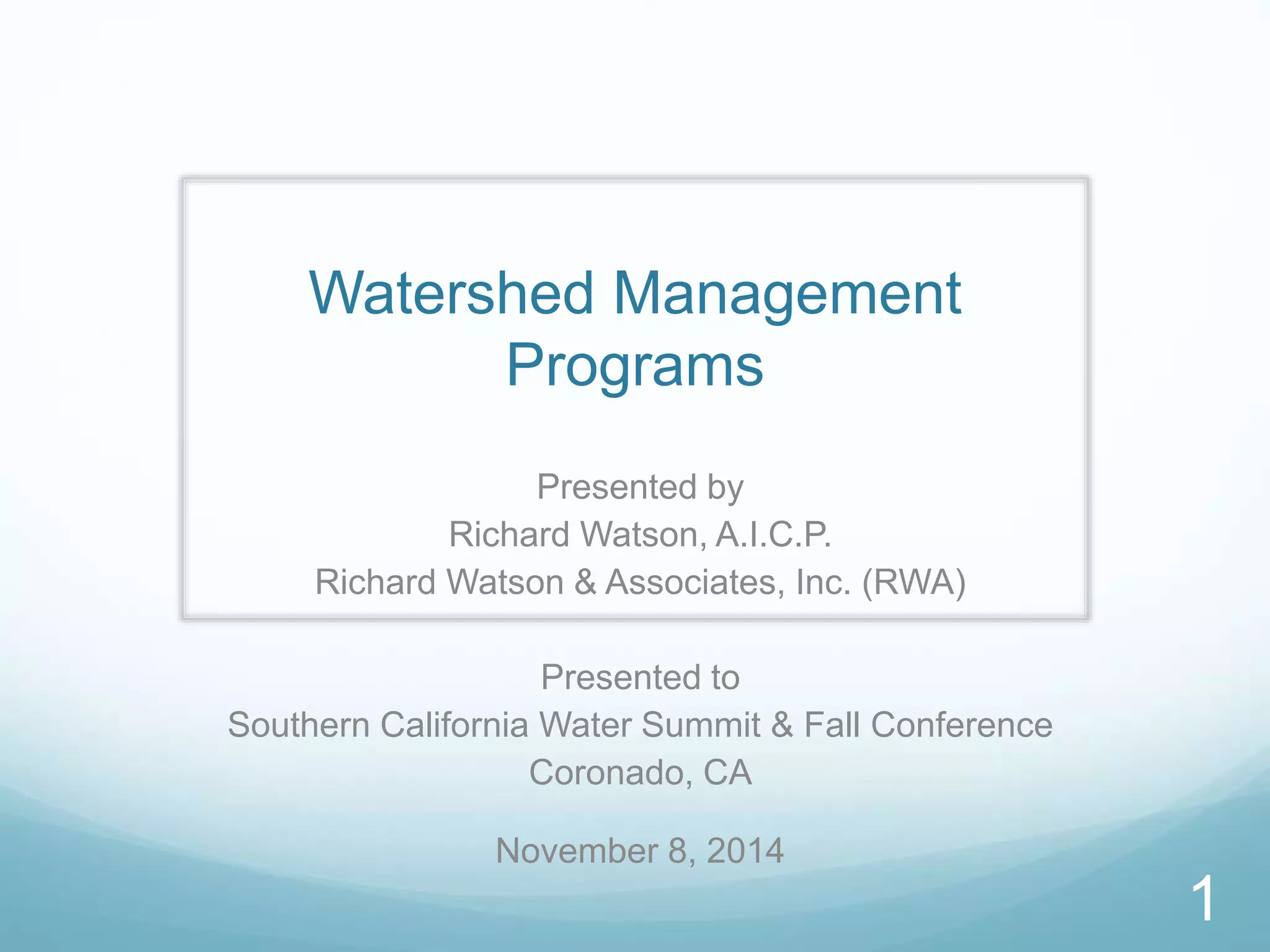 Watershed Management Programs

Presented by
Richard Watson, A.I.C.P.
Richard Watson & Associates, Inc. (RWA)

Presented to
Southern California Water Summit & Fall Conference
Coronado, CA

November 8, 2014

1